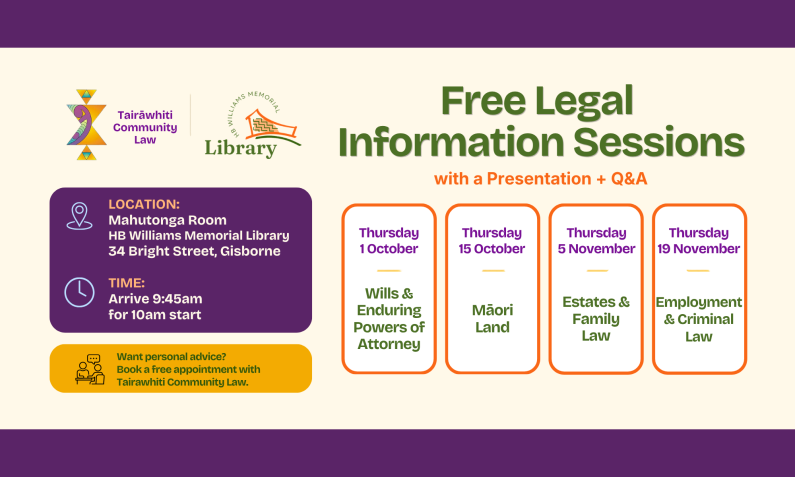 Tairāwhiti Community Law

HB WILLIAMS MEMORIAL Library

Free Legal Information Sessions

with a Presentation + Q&A

LOCATION:
Mahutonga Room
HB Williams Memorial Library
34 Bright Street, Gisborne

TIME:
Arrive 9:45am for 10am start

Want personal advice? Book a free appointment with Tairawhiti Community Law.

Thursday 1 October

Wills & Enduring Powers of Attorney

Thursday 15 October

Māori Land

Thursday 5 November

Estates & Family Law

Thursday 19 November

Employment & Criminal Law